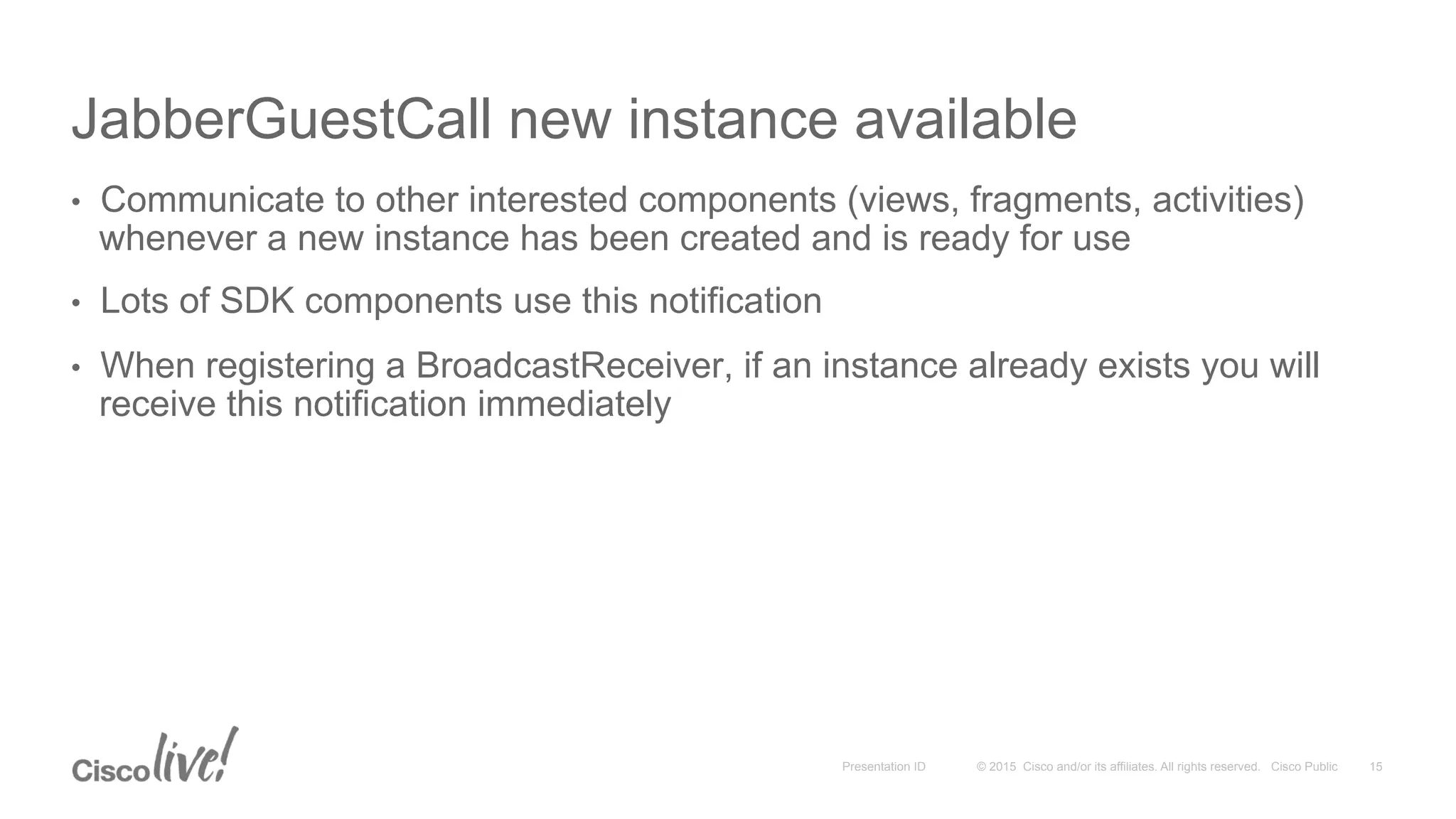 JabberGuestCall new instance available

• Communicate to other interested components (views, fragments, activities) whenever a new instance has been created and is ready for use

• Lots of SDK components use this notification

• When registering a BroadcastReceiver, if an instance already exists you will receive this notification immediately

Cisco live!

Presentation ID © 2015 Cisco and/or its affiliates. All rights reserved. Cisco Public 15